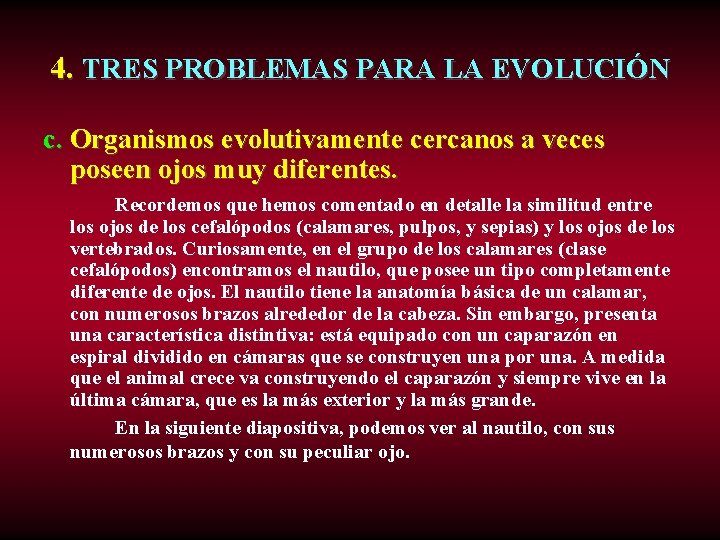 4. TRES PROBLEMAS PARA LA EVOLUCIÓN

c. Organismos evolutivamente cercanos a veces poseen ojos muy diferentes.

Recordemos que hemos comentado en detalle la similitud entre los ojos de los cefalópodos (calamares, pulpos, y sepias) y los ojos de los vertebrados. Curiosamente, en el grupo de los calamares (clase cefalópodos) encontramos el nautilo, que posee un tipo completamente diferente de ojos. El nautilo tiene la anatomía básica de un calamar, con numerosos brazos alrededor de la cabeza. Sin embargo, presenta una característica distintiva: está equipado con un caparazón en espiral dividido en cámaras que se construyen una por una. A medida que el animal crece va construyendo el caparazón y siempre vive en la última cámara, que es la más exterior y la más grande.

En la siguiente diapositiva, podemos ver al nautilo, con sus numerosos brazos y con su peculiar ojo.